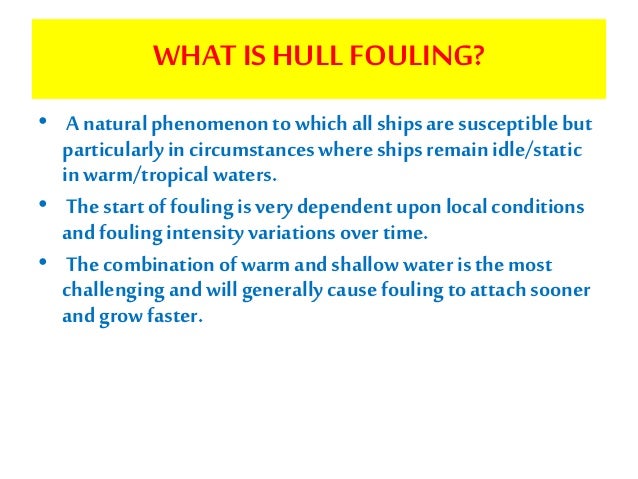 WHAT IS HULL FOULING?

• A natural phenomenon to which all ships are susceptible but particularly in circumstances where ships remain idle/static in warm/tropical waters.

• The start of fouling is very dependent upon local conditions and fouling intensity variations over time.

• The combination of warm and shallow water is the most challenging and will generally cause fouling to attach sooner and grow faster.